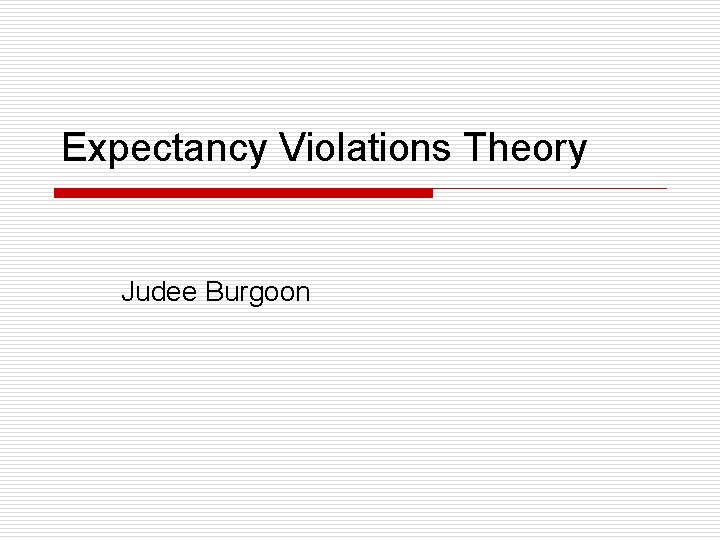 Expectancy Violations Theory

Judee Burgoon